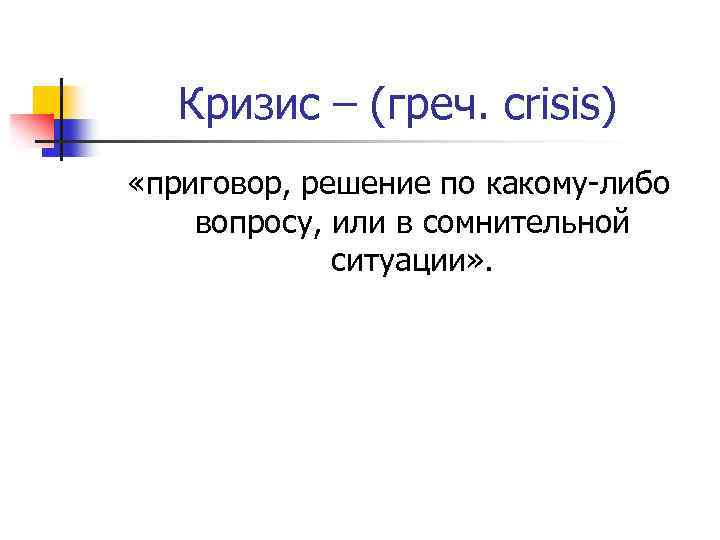 Кризис – (греч. crisis)

«приговор, решение по какому-либо вопросу, или в сомнительной ситуации».